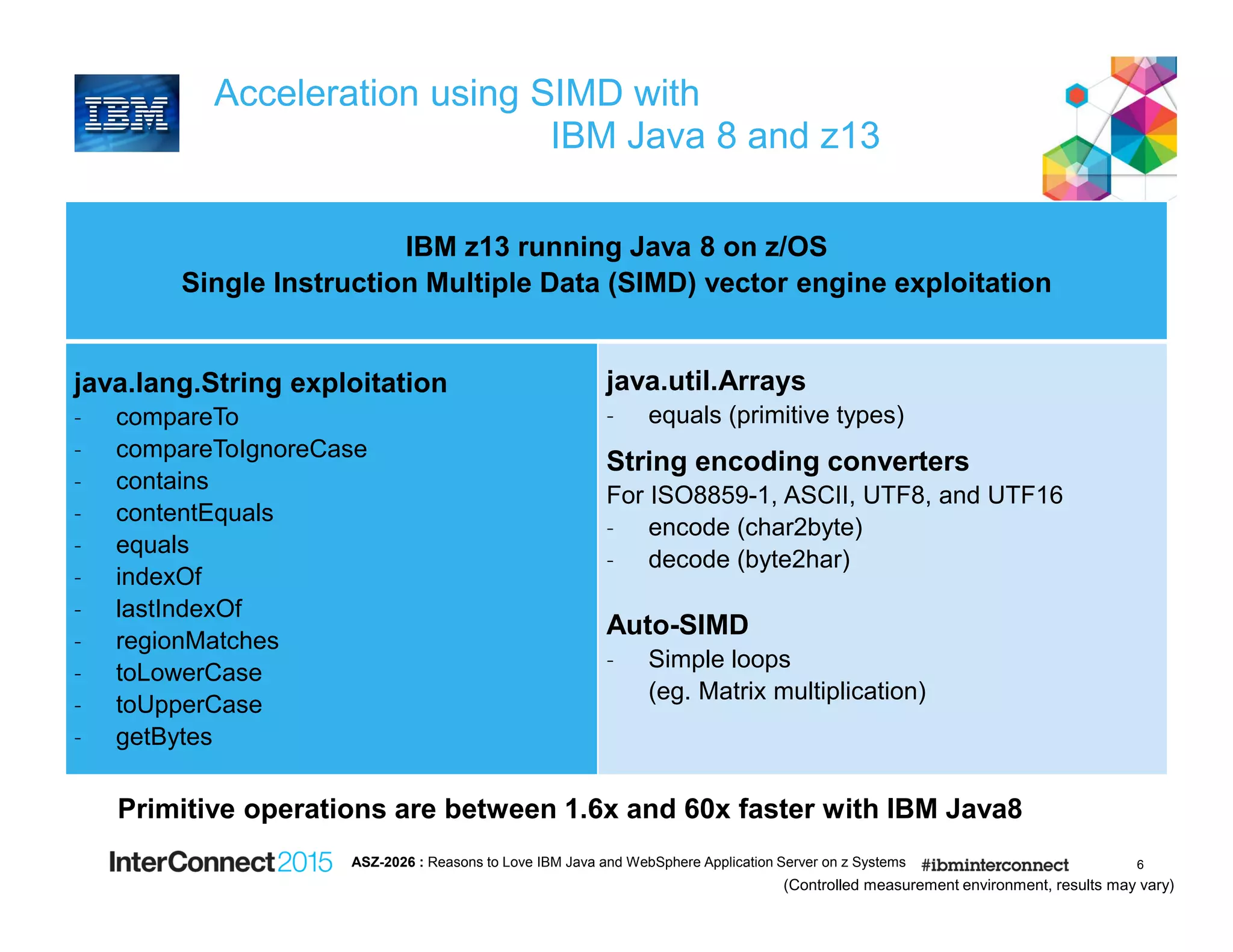 IBM

Acceleration using SIMD with
IBM Java 8 and z13

IBM z13 running Java 8 on z/OS
Single Instruction Multiple Data (SIMD) vector engine exploitation

java.lang.String exploitation
- compareTo
- compareToIgnoreCase
- contains
- contentEquals
- equals
- indexOf
- lastIndexOf
- regionMatches
- toLowerCase
- toUpperCase
- getBytes

java.util.Arrays
- equals (primitive types)

String encoding converters
For ISO8859-1, ASCII, UTF8, and UTF16
- encode (char2byte)
- decode (byte2har)

Auto-SIMD
- Simple loops
(eg. Matrix multiplication)

Primitive operations are between 1.6x and 60x faster with IBM Java8

InterConnect2015 ASZ-2026 : Reasons to Love IBM Java and WebSphere Application Server on z Systems #ibminterconnect 6
(Controlled measurement environment, results may vary)